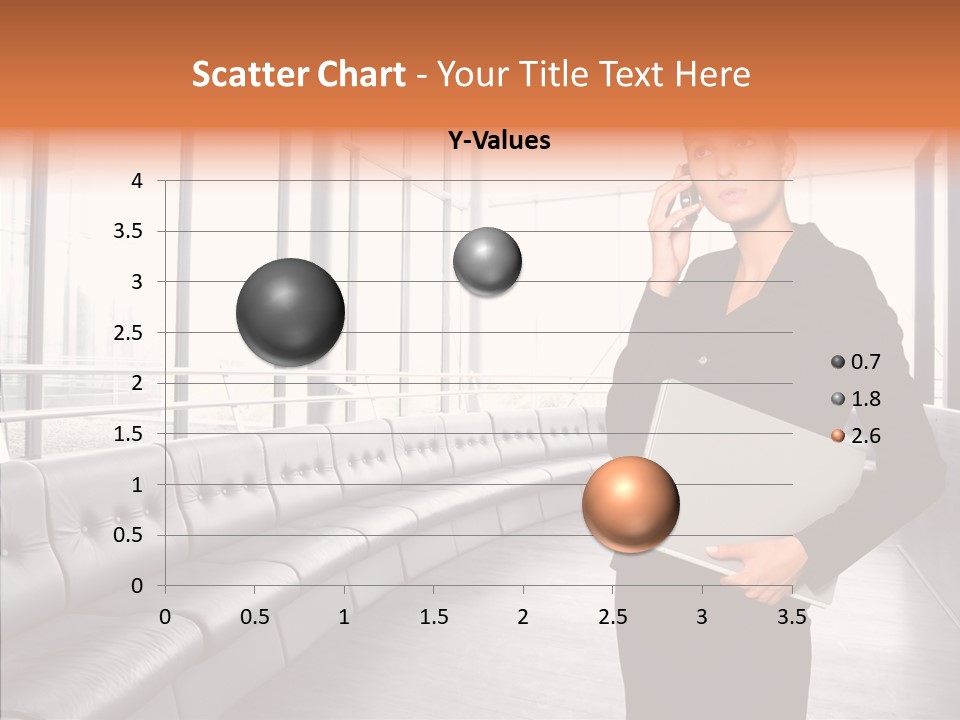 Scatter Chart - Your Title Text Here

Y-Values

4
3.5
3
2.5
2
1.5
1
0.5
0

0 0.5 1 1.5 2 2.5 3 3.5

0.7
1.8
2.6